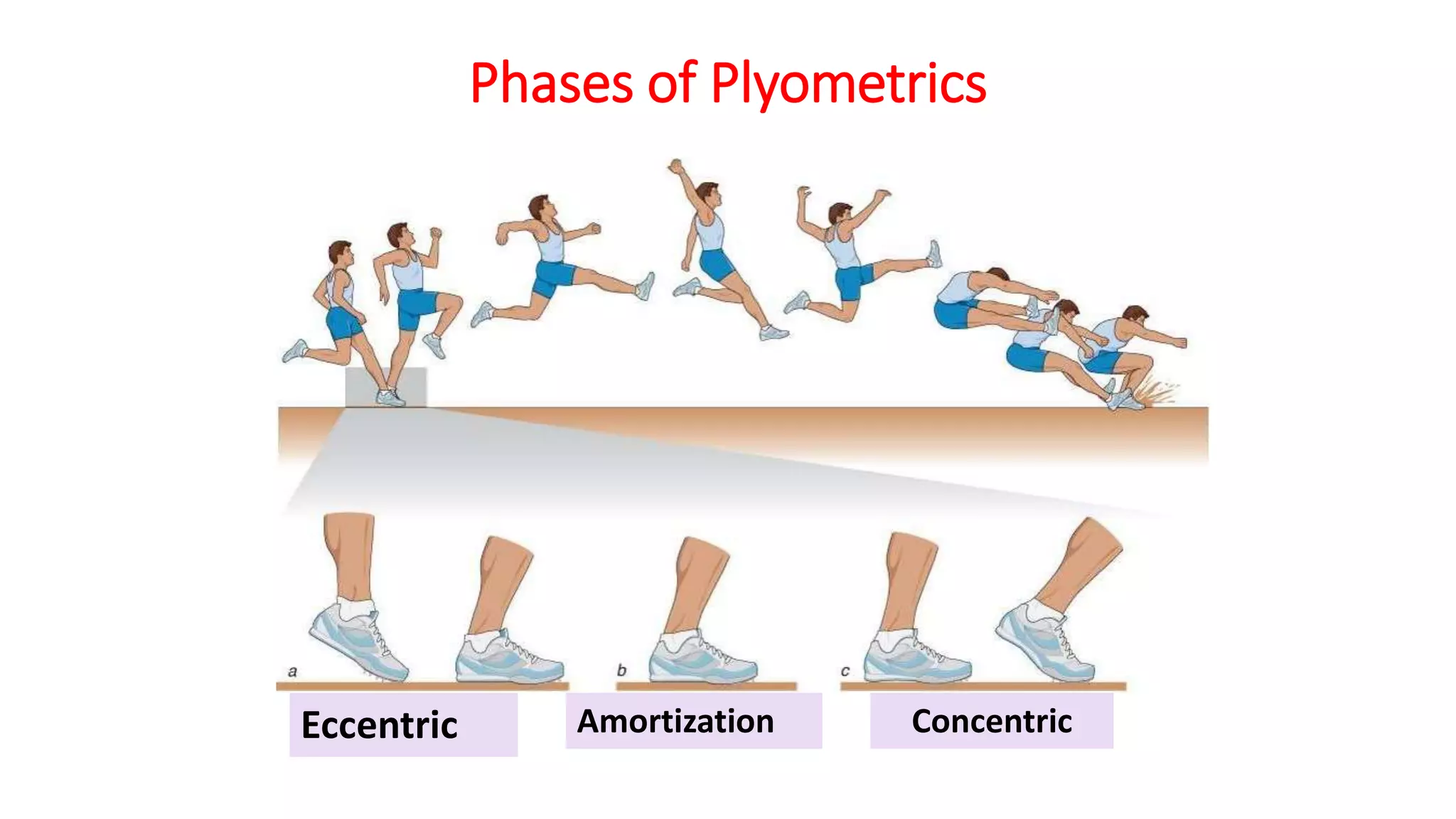 Phases of Plyometrics

a

b

c

Eccentric

Amortization

Concentric